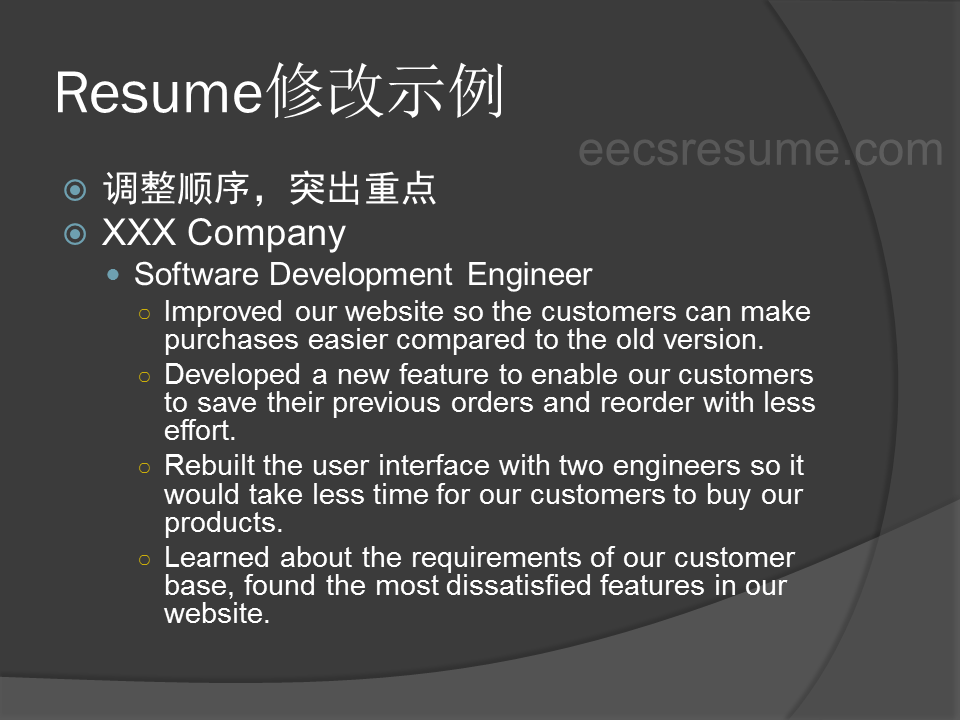 Resume修改示例

eecsresume.com

调整顺序，突出重点

XXX Company

Software Development Engineer

Improved our website so the customers can make purchases easier compared to the old version.

Developed a new feature to enable our customers to save their previous orders and reorder with less effort.

Rebuilt the user interface with two engineers so it would take less time for our customers to buy our products.

Learned about the requirements of our customer base, found the most dissatisfied features in our website.